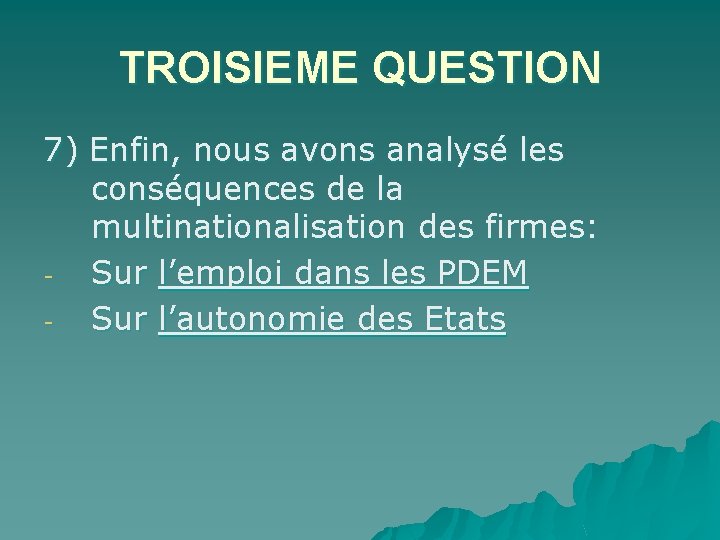 TROISIEME QUESTION

7) Enfin, nous avons analysé les conséquences de la multinationalisation des firmes:

- Sur l’emploi dans les PDEM
- Sur l’autonomie des Etats